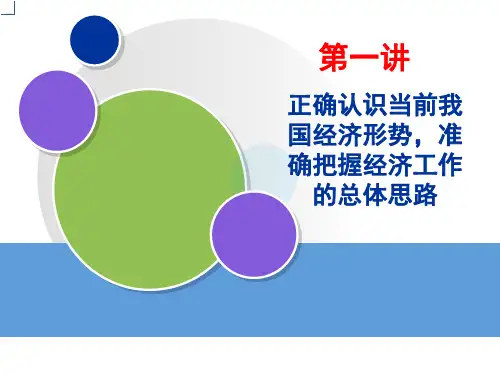 第一讲

正确认识当前我国经济形势，准确把握经济工作的总体思路